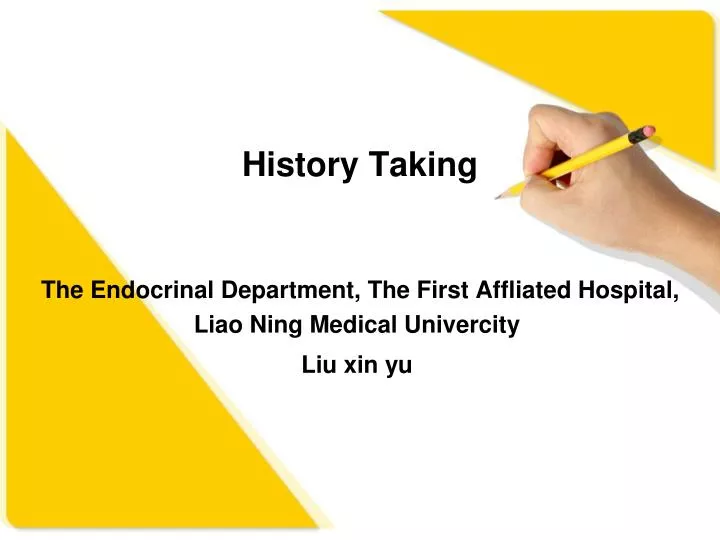 History Taking

The Endocrinal Department, The First Affliated Hospital, Liao Ning Medical Univercity

Liu xin yu